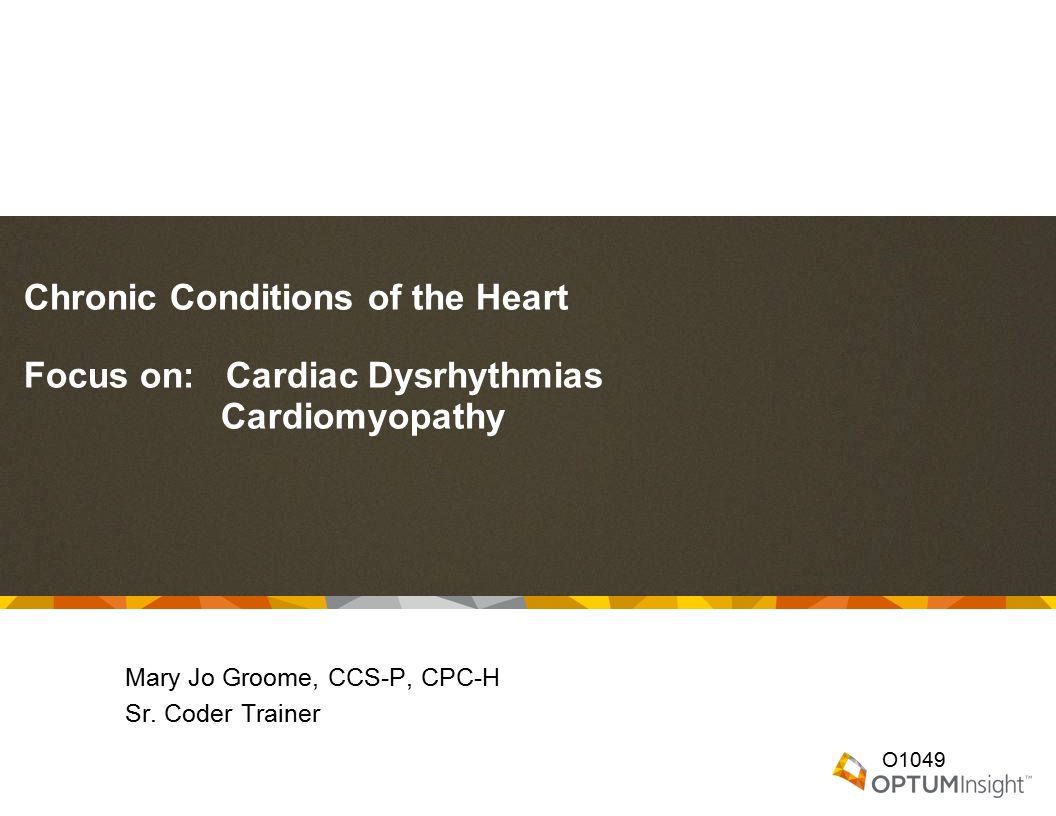 Chronic Conditions of the Heart

Focus on: Cardiac Dysrhythmias
Cardiomyopathy

Mary Jo Groome, CCS-P, CPC-H
Sr. Coder Trainer

O1049

OPTUMInsight™